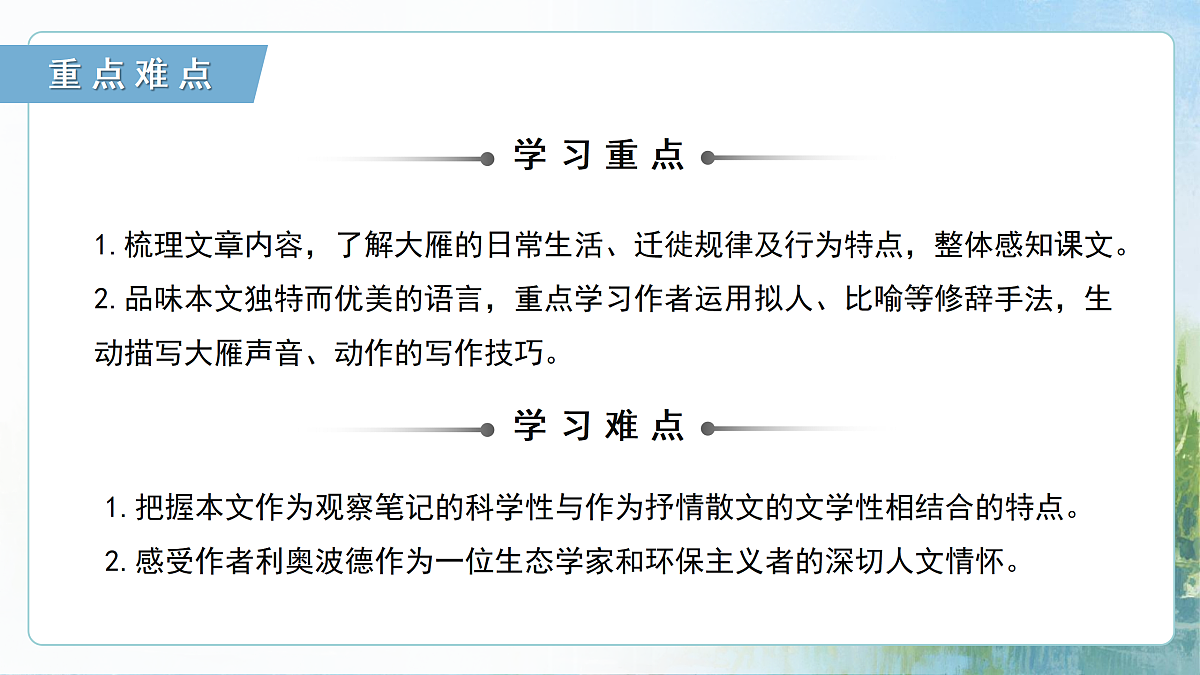 重点难点

学习重点

1. 梳理文章内容，了解大雁的日常生活、迁徙规律及行为特点，整体感知课文。
2. 品味本文独特而优美的语言，重点学习作者运用拟人、比喻等修辞手法，生动描写大雁声音、动作的写作技巧。

学习难点

1. 把握本文作为观察笔记的科学性与作为抒情散文的文学性相结合的特点。
2. 感受作者利奥波德作为一位生态学家和环保主义者的深切人文情怀。